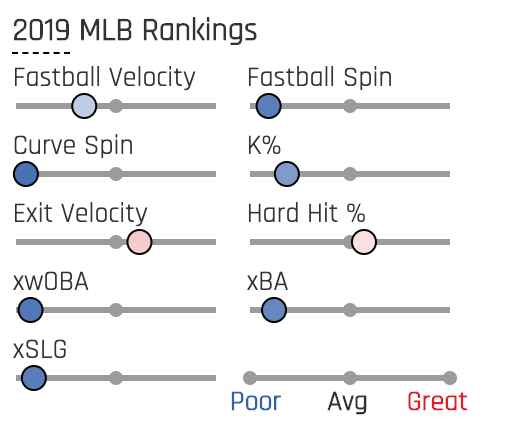 2019 MLB Rankings

Fastball Velocity

Fastball Spin

Curve Spin

K%

Exit Velocity

Hard Hit %

xwOBA

xBA

xSLG

Poor Avg Great